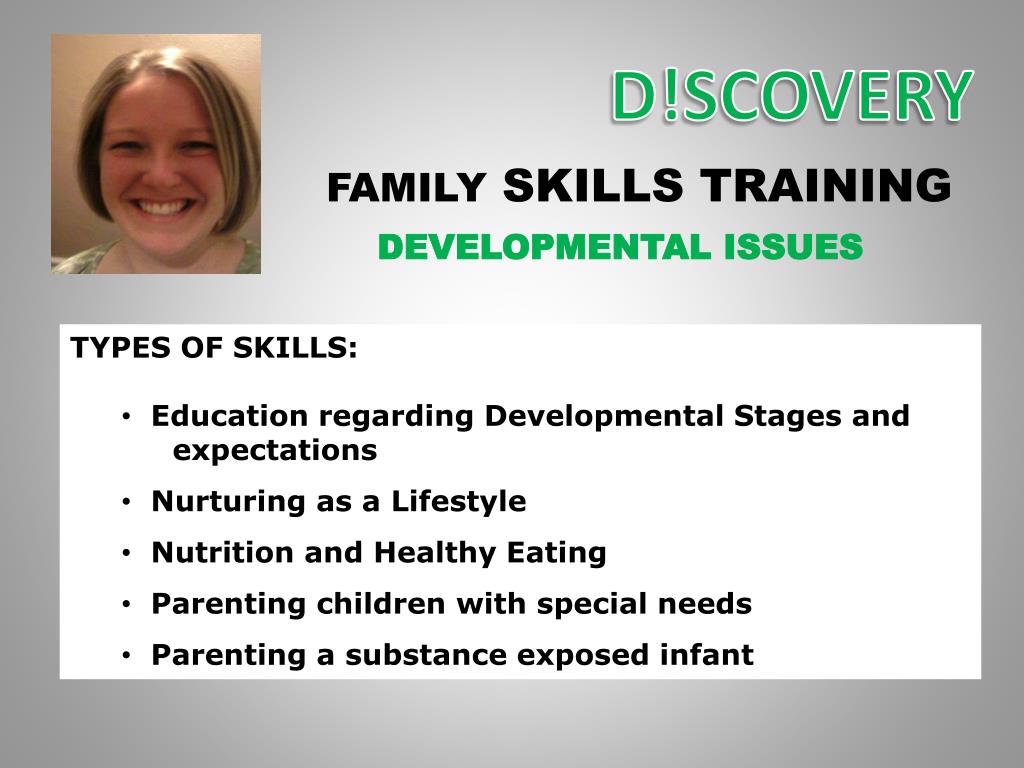 D!SCOVERY

FAMILY SKILLS TRAINING
DEVELOPMENTAL ISSUES

TYPES OF SKILLS:

• Education regarding Developmental Stages and expectations
• Nurturing as a Lifestyle
• Nutrition and Healthy Eating
• Parenting children with special needs
• Parenting a substance exposed infant